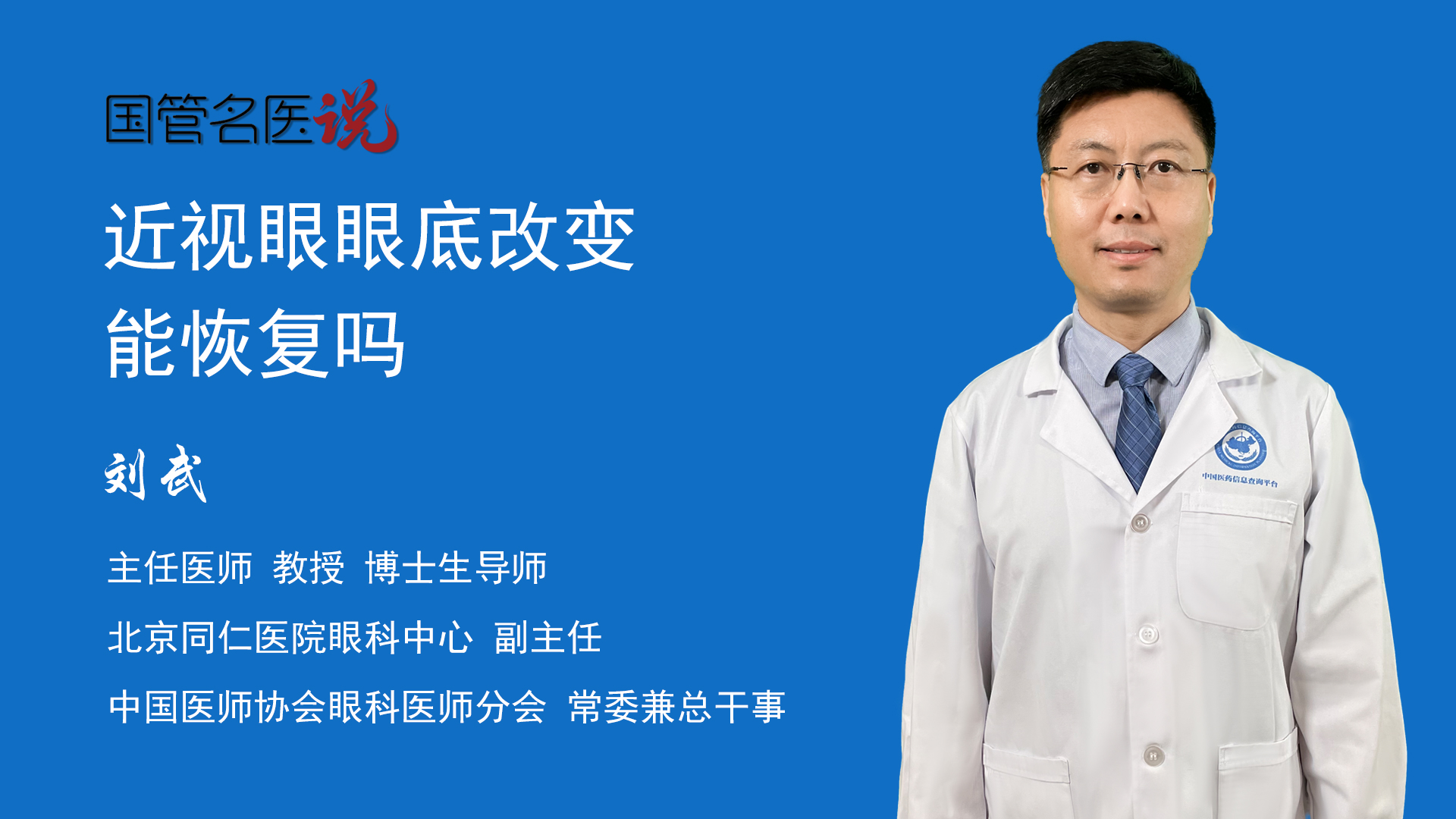 国管名医说

近视眼眼底改变
能恢复吗

刘武

主任医师 教授 博士生导师

北京同仁医院眼科中心 副主任

中国医师协会眼科医师分会 常委兼总干事

中国医药信息查询平台